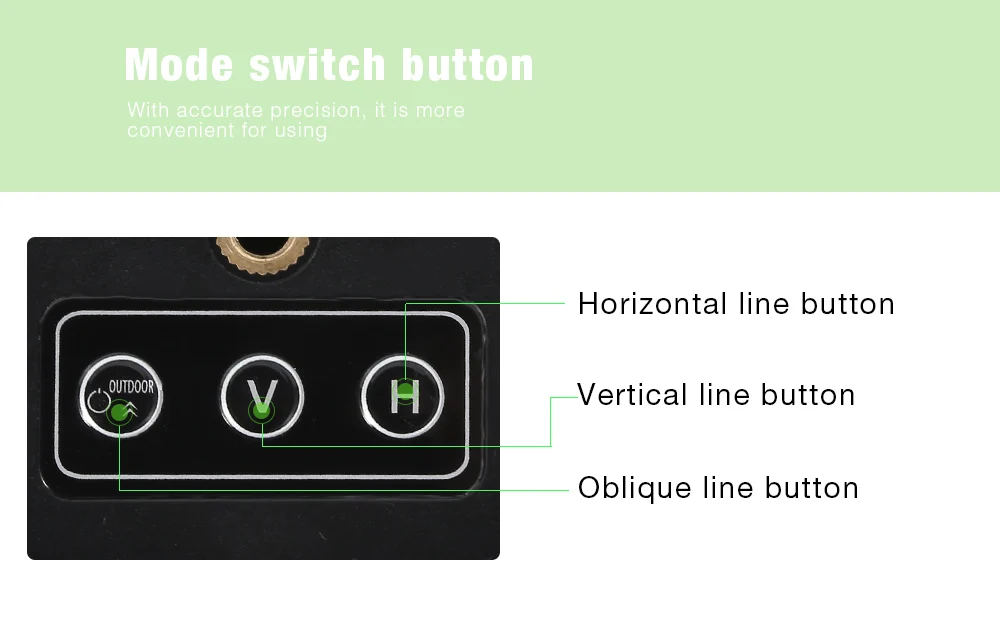 Mode switch button

With accurate precision, it is more convenient for using

OUTDOOR

V

H

Horizontal line button

Vertical line button

Oblique line button